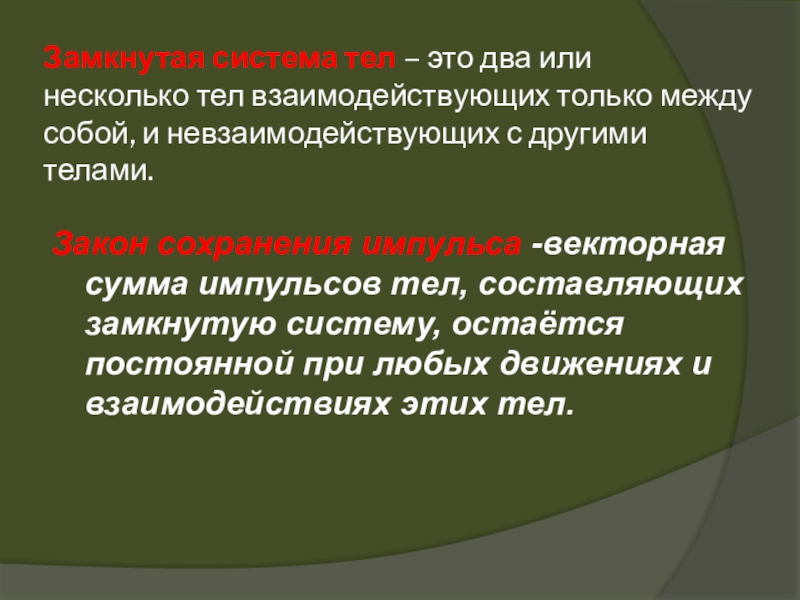 Замкнутая система тел – это два или несколько тел взаимодействующих только между собой, и невзаимодействующих с другими телами.

Закон сохранения импульса -векторная сумма импульсов тел, составляющих замкнутую систему, остаётся постоянной при любых движениях и взаимодействиях этих тел.